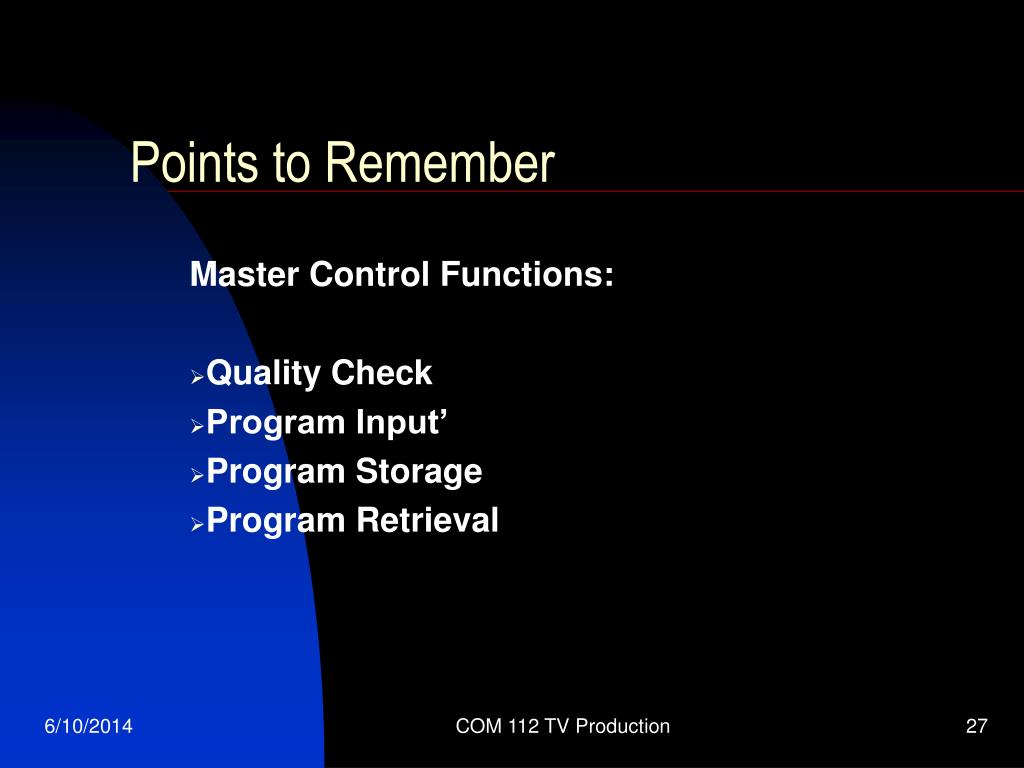 Points to Remember

Master Control Functions:

➢Quality Check
➢Program Input’
➢Program Storage
➢Program Retrieval

6/10/2014

COM 112 TV Production

27